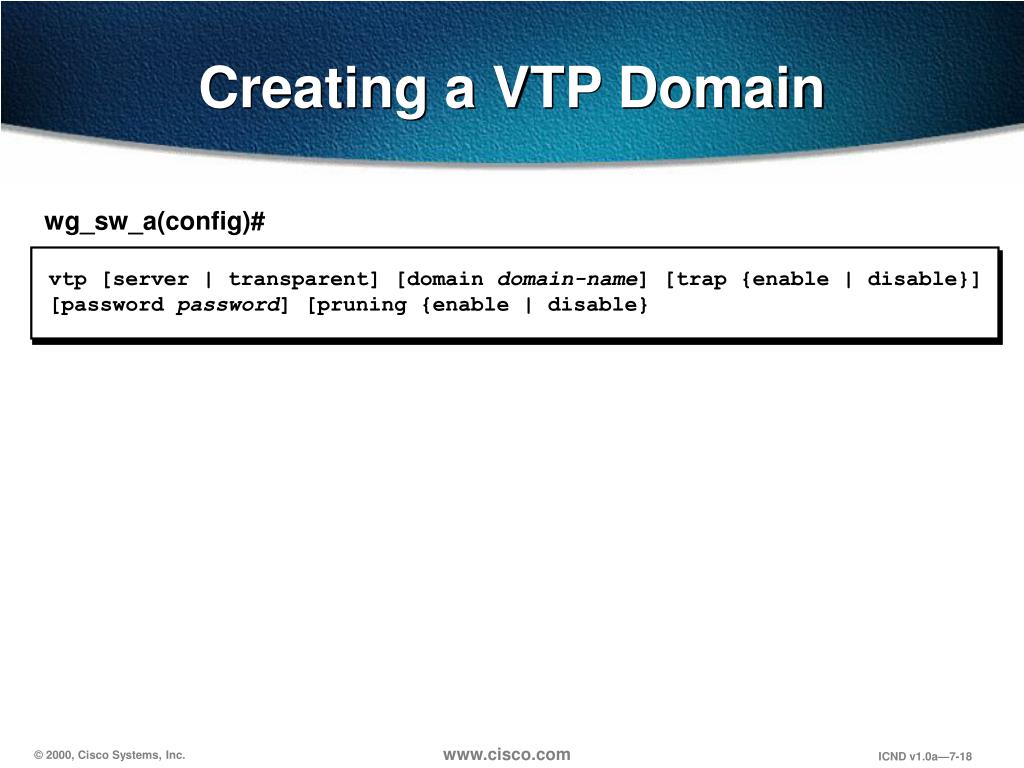 Creating a VTP Domain

wg_sw_a(config)#

vtp [server | transparent] [domain domain-name] [trap {enable | disable}] [password password] [pruning {enable | disable}

© 2000, Cisco Systems, Inc.
www.cisco.com
ICND v1.0a—7-18